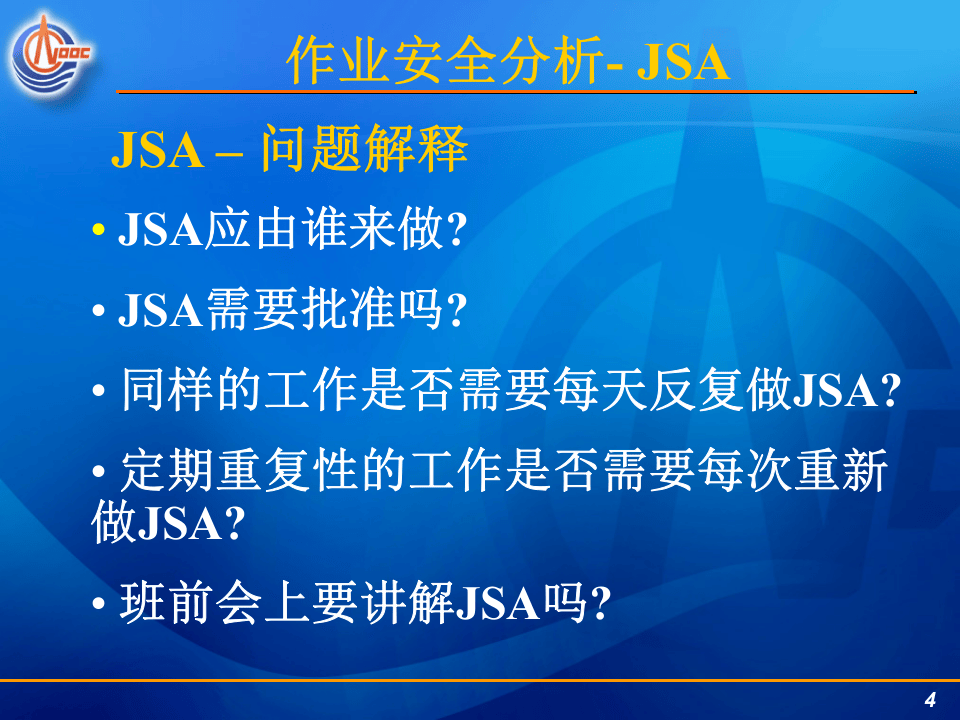 作业安全分析- JSA

JSA – 问题解释

• JSA应由谁来做?

• JSA需要批准吗?

• 同样的工作是否需要每天反复做JSA?

• 定期重复性的工作是否需要每次重新做JSA?

• 班前会上要讲解JSA吗?

4